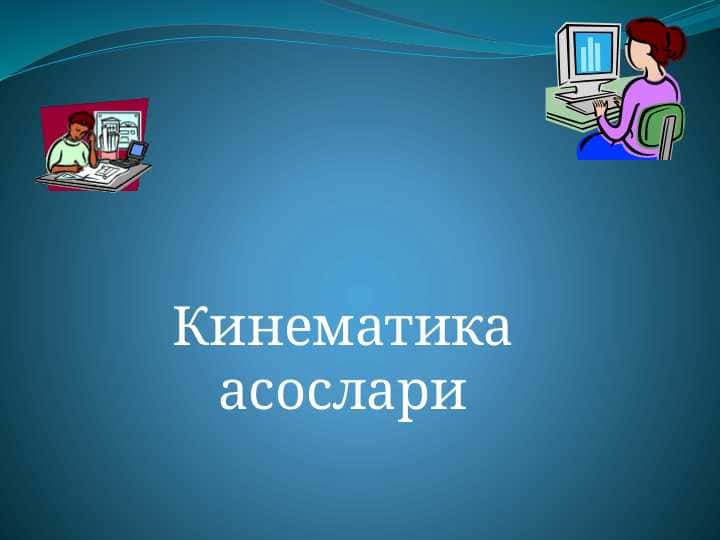 Кинематика асослари